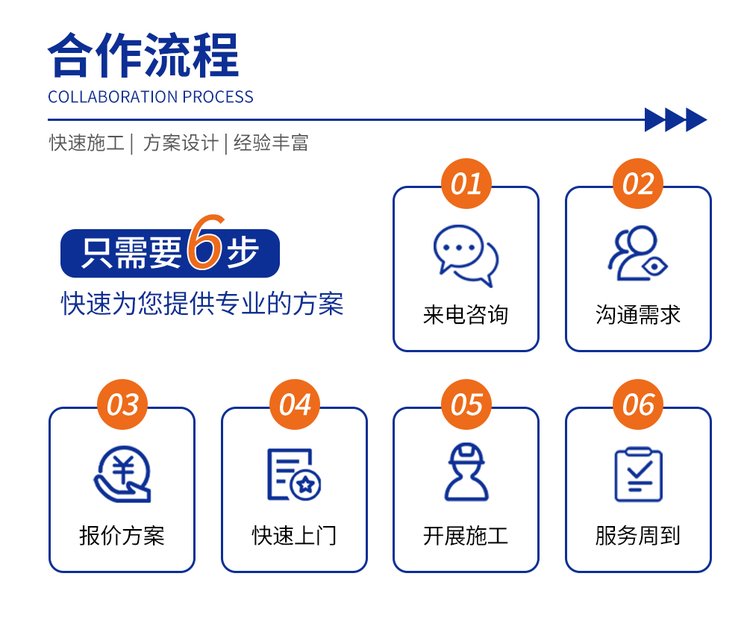 合作流程
COLLABORATION PROCESS

快速施工 | 方案设计 | 经验丰富

只需要6步
快速为您提供专业的方案

01
来电咨询

02
沟通需求

03
报价方案

04
快速上门

05
开展施工

06
服务周到